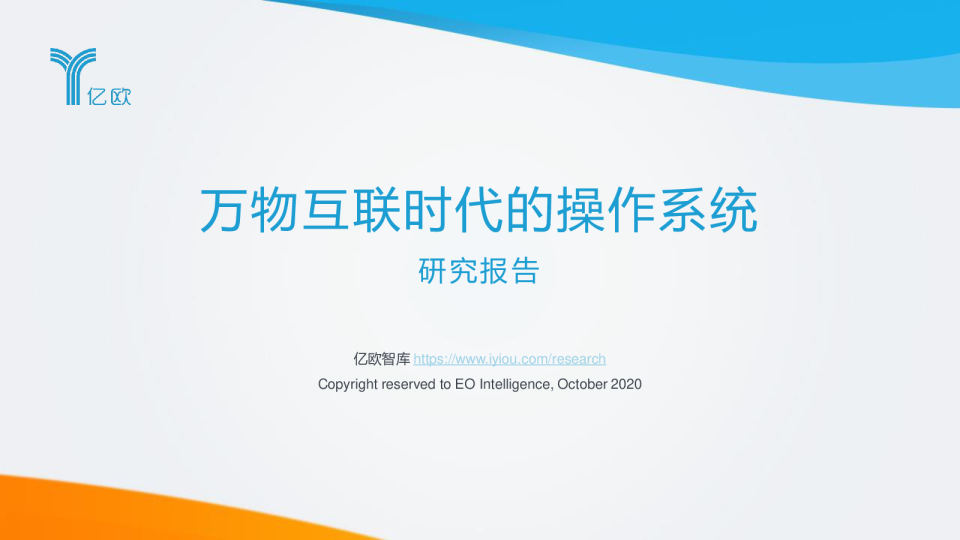 亿欧

万物互联时代的操作系统

研究报告

亿欧智库 https://www.iyiou.com/research

Copyright reserved to EO Intelligence, October 2020